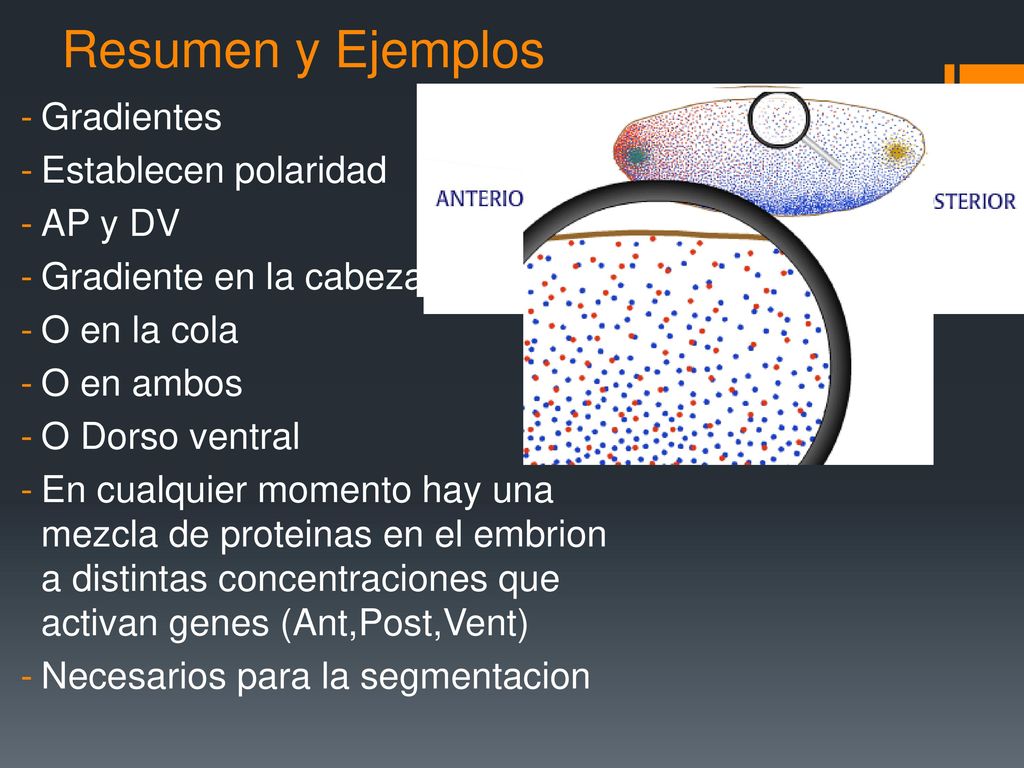 Resumen y Ejemplos

- Gradientes
- Establecen polaridad
- AP y DV
- Gradiente en la cabeza
- O en la cola
- O en ambos
- O Dorso ventral
- En cualquier momento hay una mezcla de proteinas en el embrion a distintas concentraciones que activan genes (Ant,Post,Vent)
- Necesarios para la segmentacion

ANTERIO

STERIOR